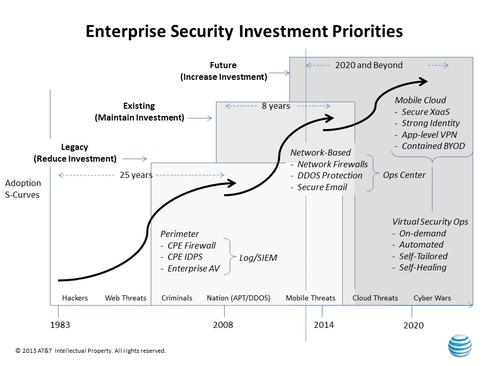 Enterprise Security Investment Priorities

Future
(Increase Investment)

2020 and Beyond

Existing
(Maintain Investment)

8 years

Legacy
(Reduce Investment)

25 years

Adoption
S-Curves

Mobile Cloud
- Secure XaaS
- Strong Identity
- App-level VPN
- Contained BYOD

Network-Based
- Network Firewalls
- DDOS Protection
- Secure Email

Ops Center

Virtual Security Ops
- On-demand
- Automated
- Self-Tailored
- Self-Healing

Perimeter
- CPE Firewall
- CPE IDPS
- Enterprise AV

Log/SIEM

Hackers
Web Threats
Criminals
Nation (APT/DDOS)
Mobile Threats
Cloud Threats
Cyber Wars

1983
2008
2014
2020

© 2013 AT&T Intellectual Property. All rights reserved.